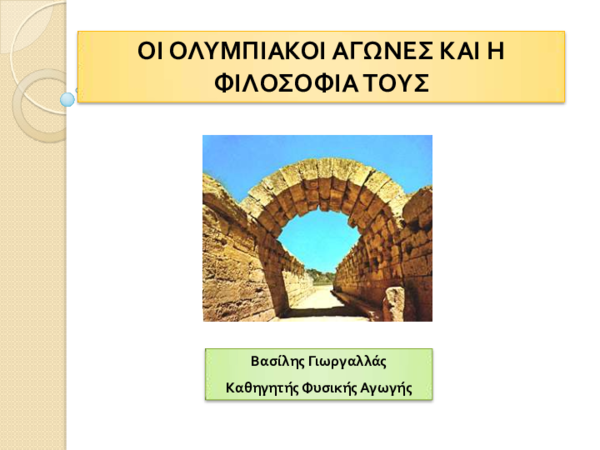 ΟΙ ΟΛΥΜΠΙΑΚΟΙ ΑΓΩΝΕΣ ΚΑΙ Η ΦΙΛΟΣΟΦΙΑ ΤΟΥΣ

Βασίλης Γιωργαλλάς

Καθηγητής Φυσικής Αγωγής